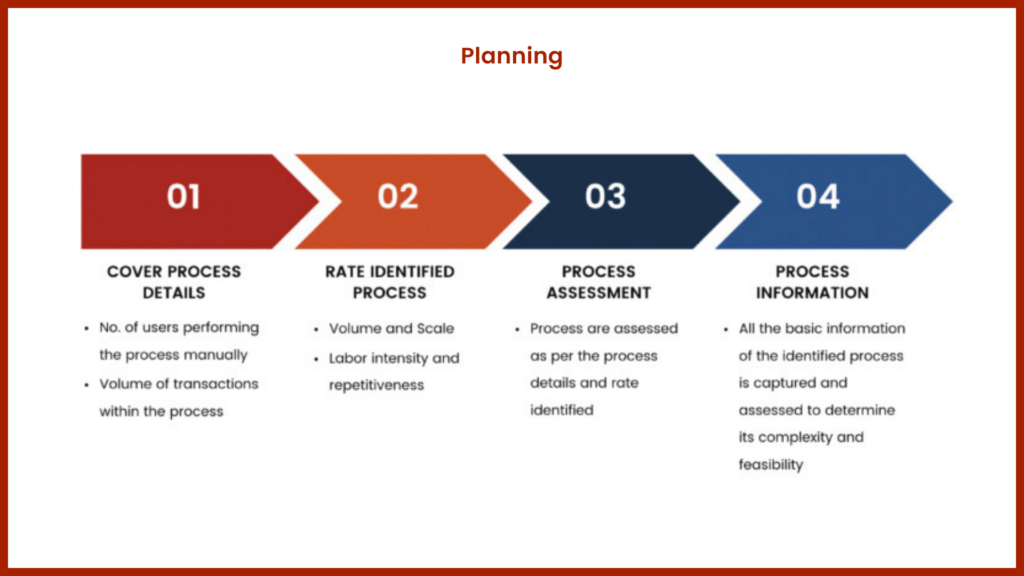 Planning

01

COVER PROCESS DETAILS

• No. of users performing the process manually
• Volume of transactions within the process

02

RATE IDENTIFIED PROCESS

• Volume and Scale
• Labor intensity and repetitiveness

03

PROCESS ASSESSMENT

• Process are assessed as per the process details and rate identified

04

PROCESS INFORMATION

• All the basic information of the identified process is captured and assessed to determine its complexity and feasibility